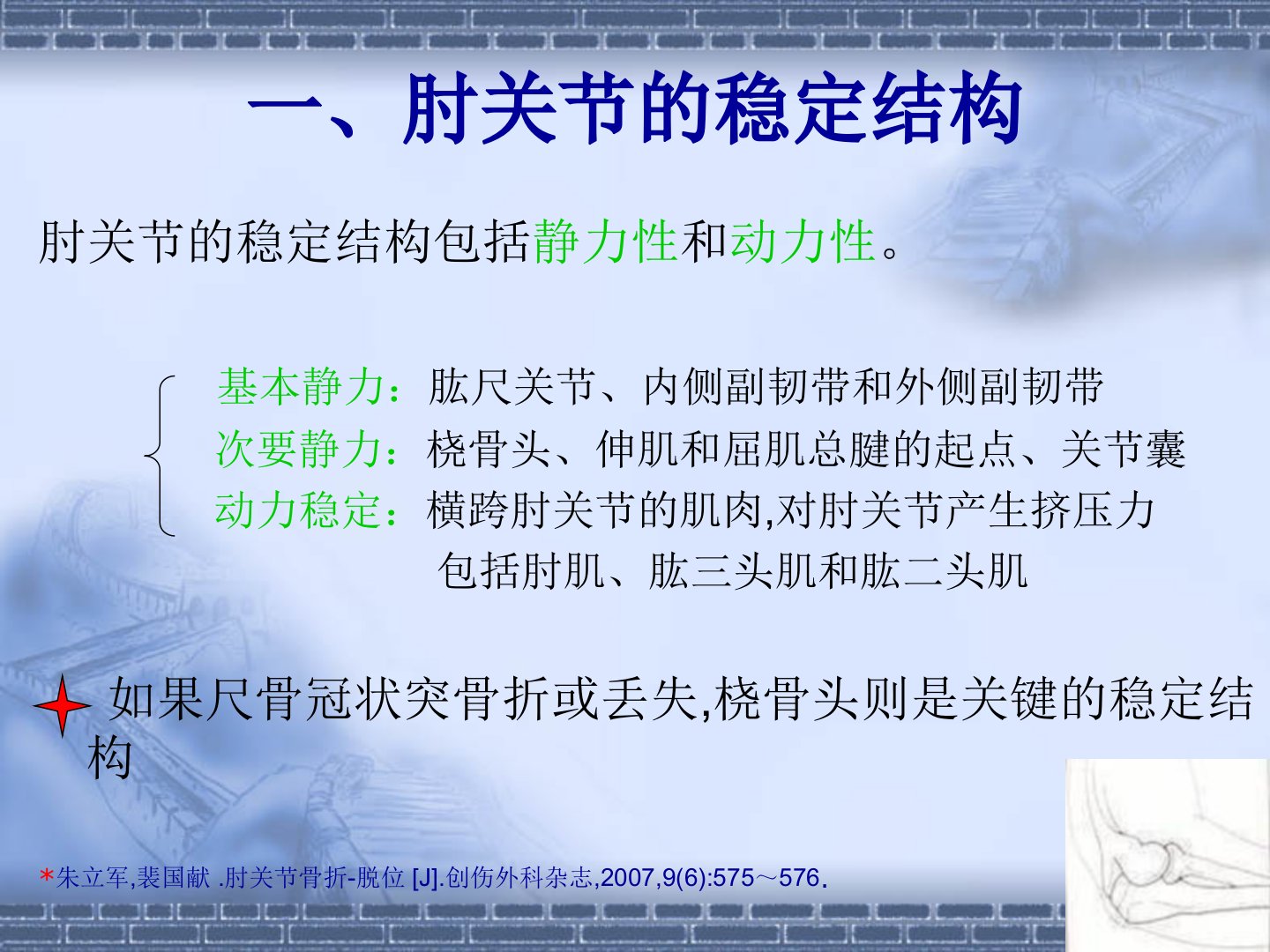 一、肘关节的稳定结构

肘关节的稳定结构包括静力性和动力性。

基本静力：肱尺关节、内侧副韧带和外侧副韧带
次要静力：桡骨头、伸肌和屈肌总腱的起点、关节囊
动力稳定：横跨肘关节的肌肉,对肘关节产生挤压力
包括肘肌、肱三头肌和肱二头肌

如果尺骨冠状突骨折或丢失,桡骨头则是关键的稳定结构

*朱立军,裴国献 .肘关节骨折-脱位 [J].创伤外科杂志,2007,9(6):575～576.